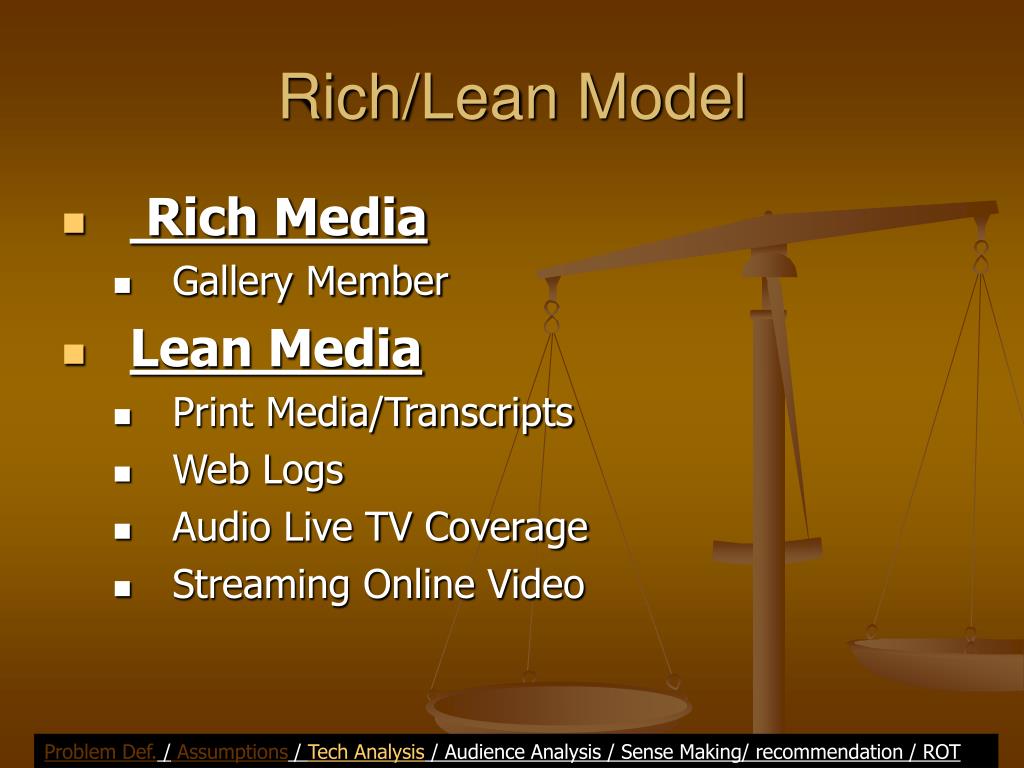 Rich/Lean Model

- Rich Media
  - Gallery Member
- Lean Media
  - Print Media/Transcripts
  - Web Logs
  - Audio Live TV Coverage
  - Streaming Online Video

Problem Def. / Assumptions / Tech Analysis / Audience Analysis / Sense Making/ recommendation / ROT